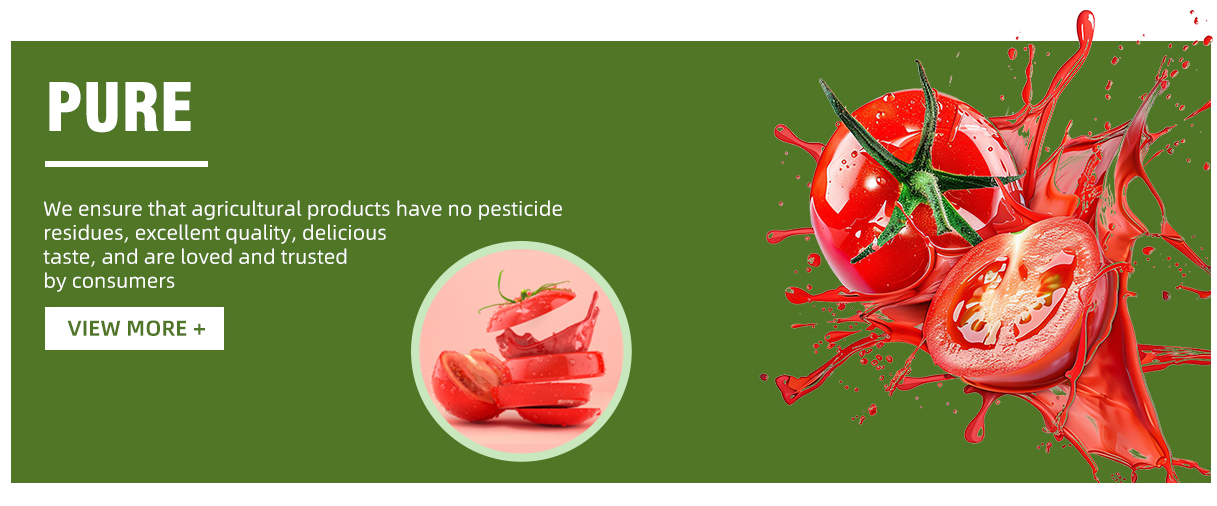 PURE

We ensure that agricultural products have no pesticide residues, excellent quality, delicious taste, and are loved and trusted by consumers

VIEW MORE +